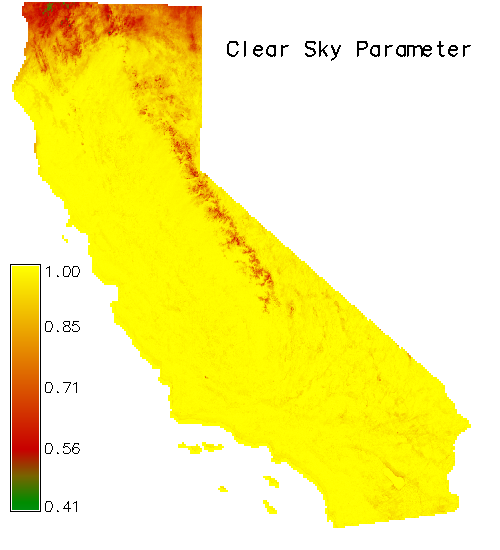 Clear Sky Parameter

1.00
0.85
0.71
0.56
0.41